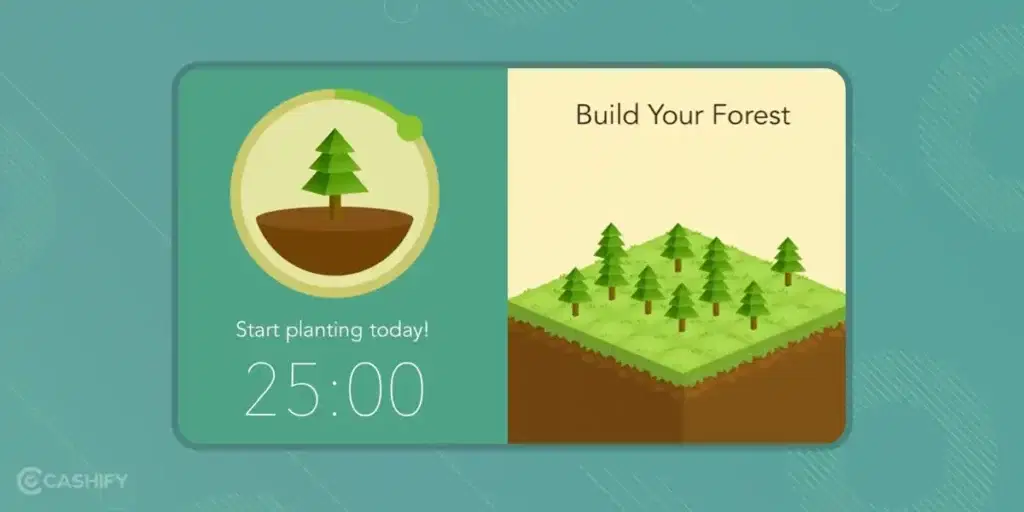 Start planting today!

25:00

Build Your Forest

CASHIFY